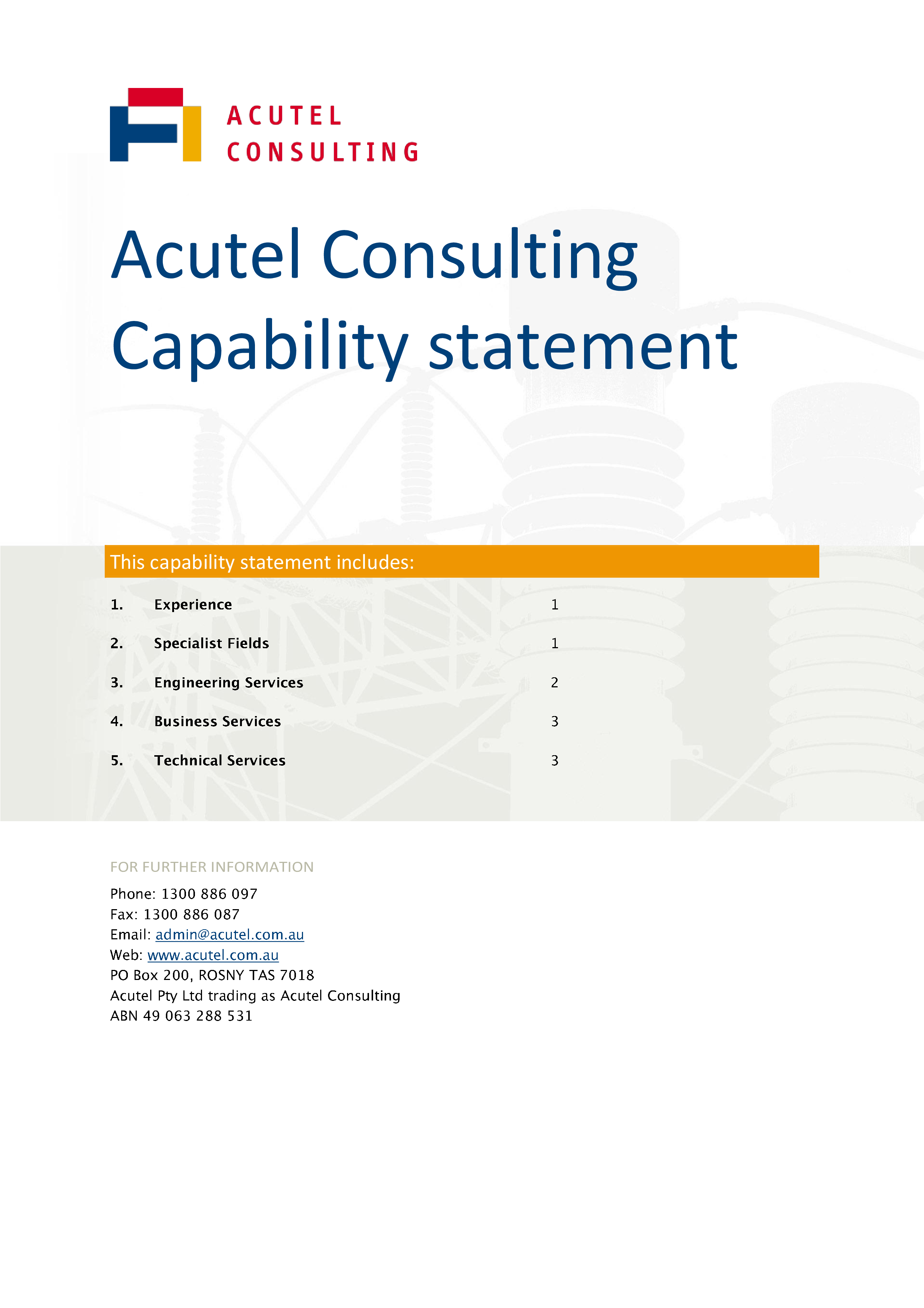 ACUTEL
CONSULTING

Acutel Consulting
Capability statement

This capability statement includes:

1. Experience 1

2. Specialist Fields 1

3. Engineering Services 2

4. Business Services 3

5. Technical Services 3

FOR FURTHER INFORMATION

Phone: 1300 886 097
Fax: 1300 886 087
Email: admin@acutel.com.au
Web: www.acutel.com.au
PO Box 200, ROSNY TAS 7018
Acutel Pty Ltd trading as Acutel Consulting
ABN 49 063 288 531